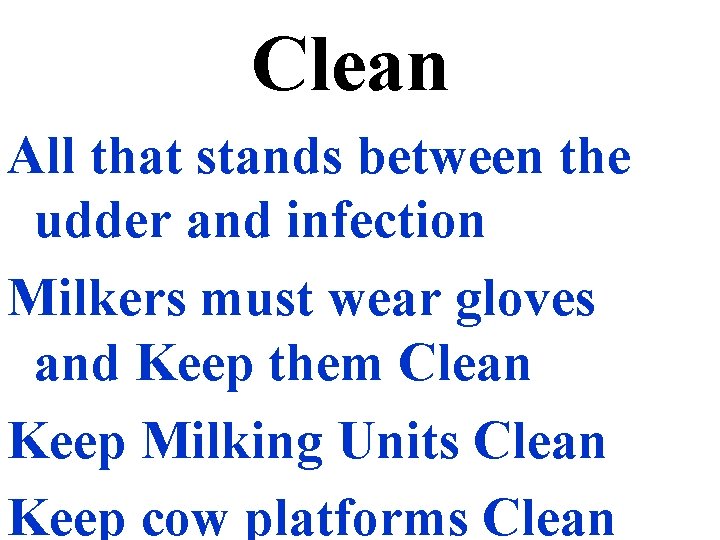 Clean

All that stands between the udder and infection

Milkers must wear gloves and Keep them Clean

Keep Milking Units Clean

Keep cow platforms Clean